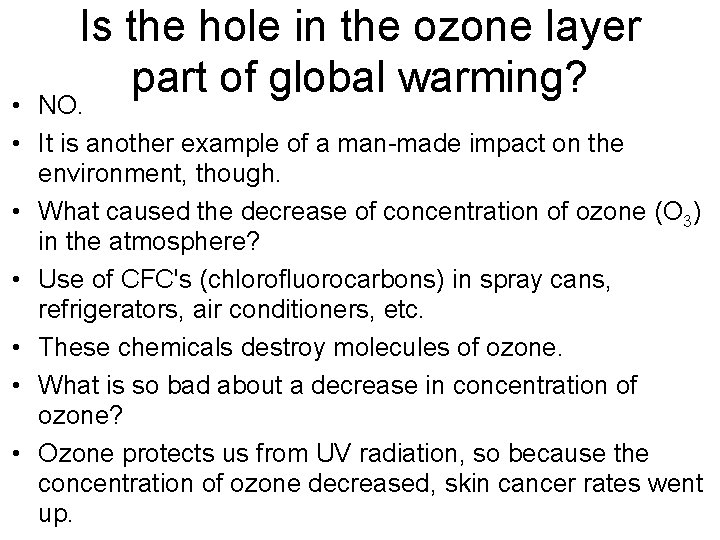 Is the hole in the ozone layer part of global warming?

• NO.
• It is another example of a man-made impact on the environment, though.
• What caused the decrease of concentration of ozone ($O_3$) in the atmosphere?
• Use of CFC's (chlorofluorocarbons) in spray cans, refrigerators, air conditioners, etc.
• These chemicals destroy molecules of ozone.
• What is so bad about a decrease in concentration of ozone?
• Ozone protects us from UV radiation, so because the concentration of ozone decreased, skin cancer rates went up.